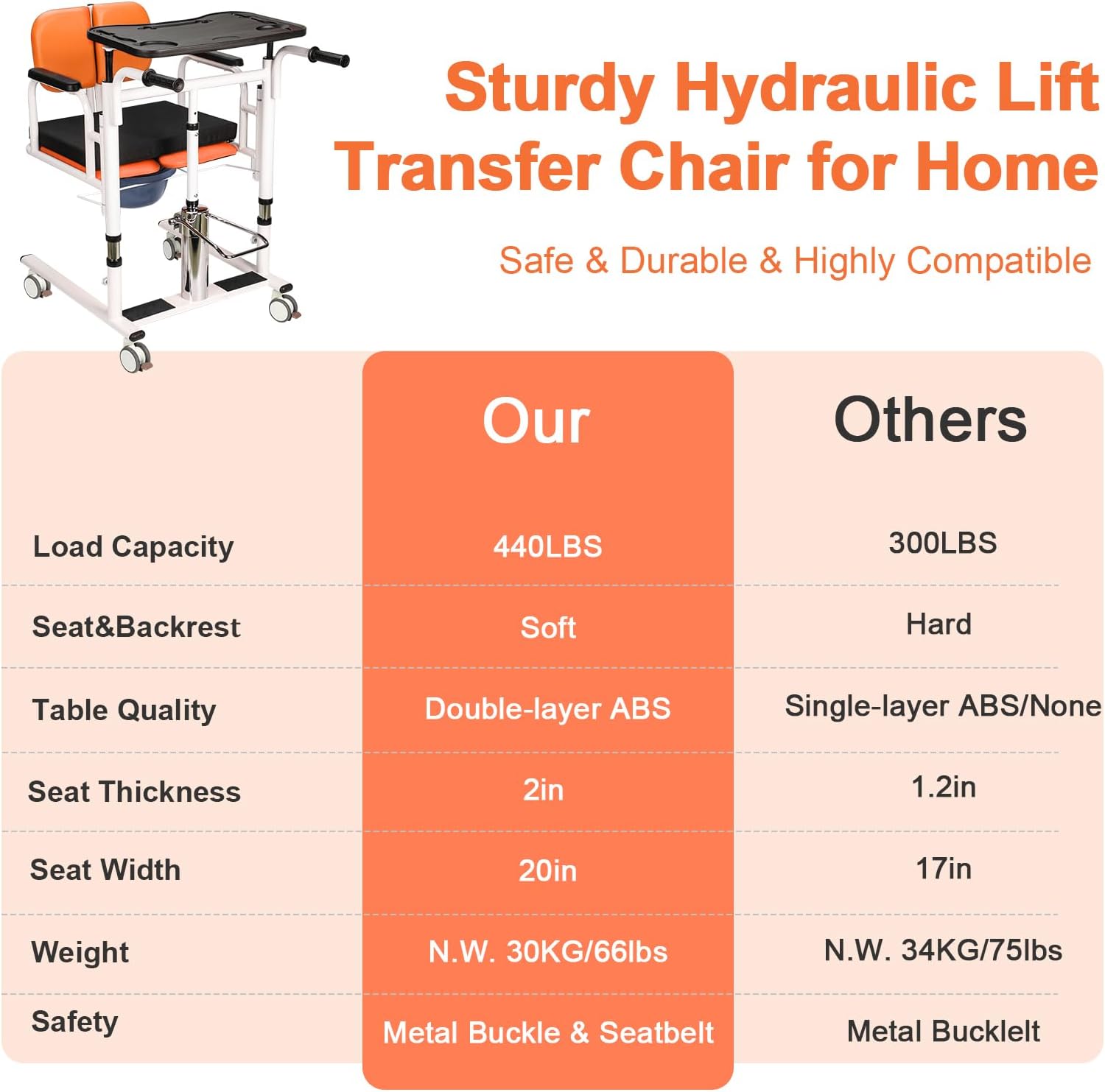 Sturdy Hydraulic Lift Transfer Chair for Home

Safe & Durable & Highly Compatible

|  | Our | Others |
|---|---|---|
| Load Capacity | 440LBS | 300LBS |
| Seat&Backrest | Soft | Hard |
| Table Quality | Double-layer ABS | Single-layer ABS/None |
| Seat Thickness | 2in | 1.2in |
| Seat Width | 20in | 17in |
| Weight | N.W. 30KG/66lbs | N.W. 34KG/75lbs |
| Safety | Metal Buckle & Seatbelt | Metal Bucklelt |